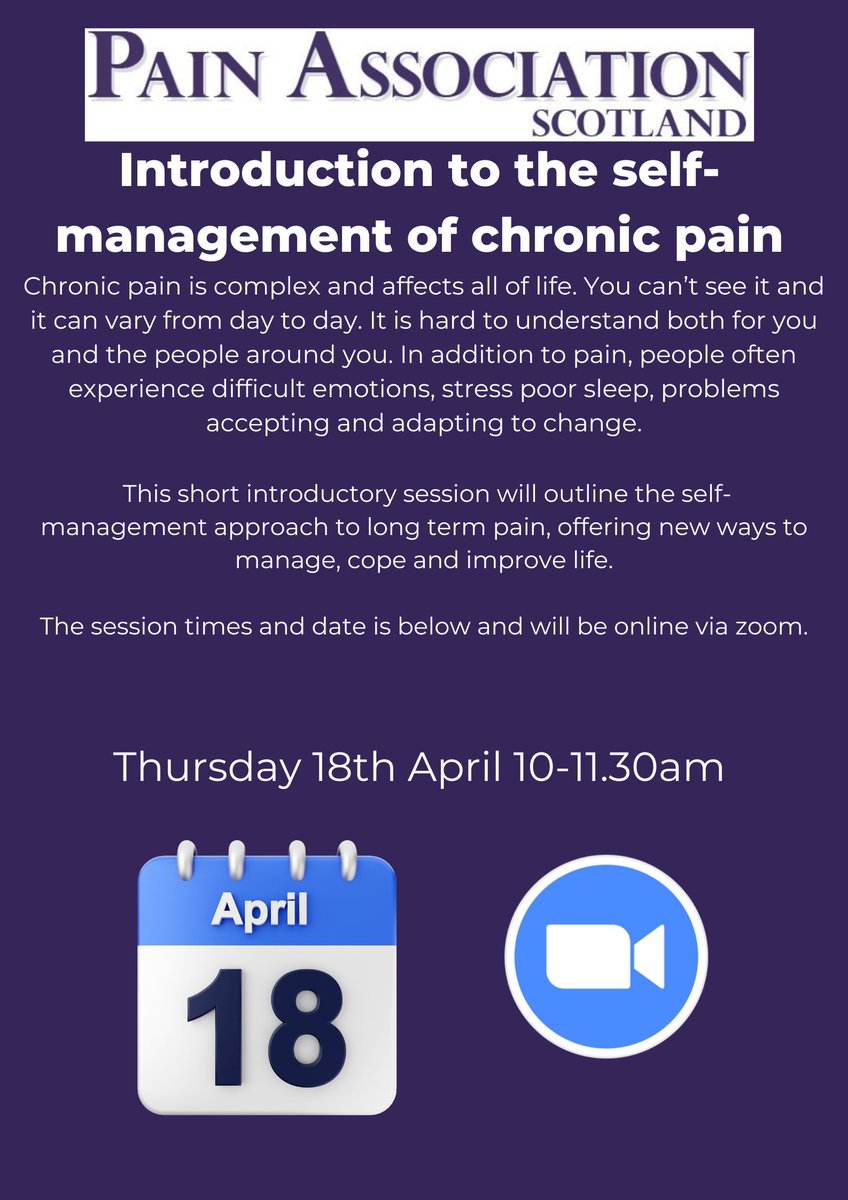 PAIN ASSOCIATION
SCOTLAND

Introduction to the self-management of chronic pain

Chronic pain is complex and affects all of life. You can't see it and it can vary from day to day. It is hard to understand both for you and the people around you. In addition to pain, people often experience difficult emotions, stress poor sleep, problems accepting and adapting to change.

This short introductory session will outline the self-management approach to long term pain, offering new ways to manage, cope and improve life.

The session times and date is below and will be online via zoom.

Thursday 18th April 10-11.30am

April
18